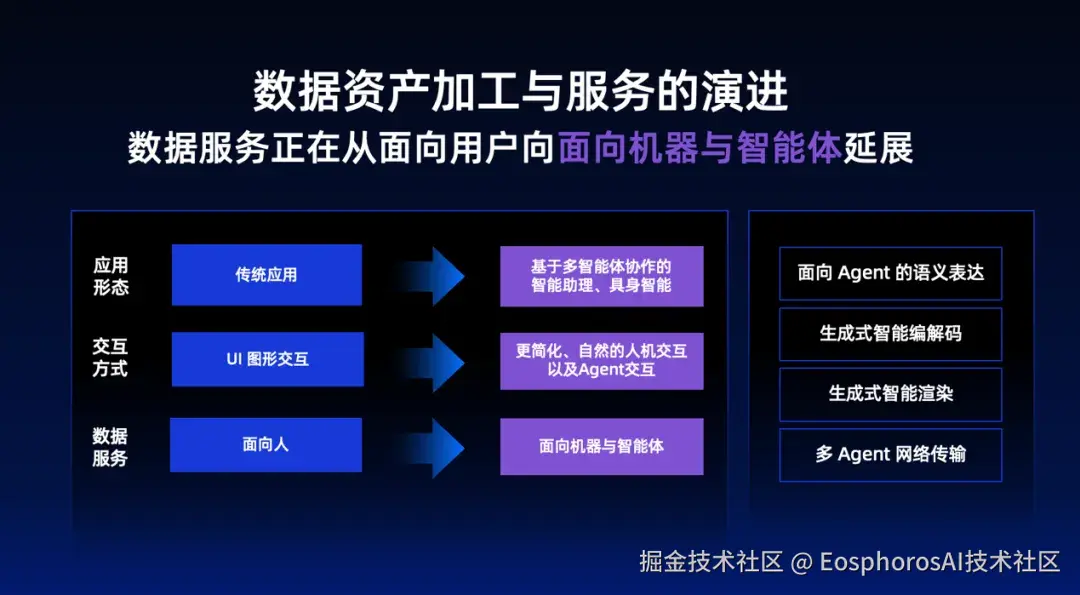 数据资产加工与服务的演进

数据服务正在从面向用户向面向机器与智能体延展

应用形态

传统应用

基于多智能体协作的智能助理、具身智能

交互方式

UI 图形交互

更简化、自然的人机交互以及Agent交互

数据服务

面向人

面向机器与智能体

面向 Agent 的语义表达

生成式智能编解码

生成式智能渲染

多 Agent 网络传输

掘金技术社区 @ EosphorosAI技术社区